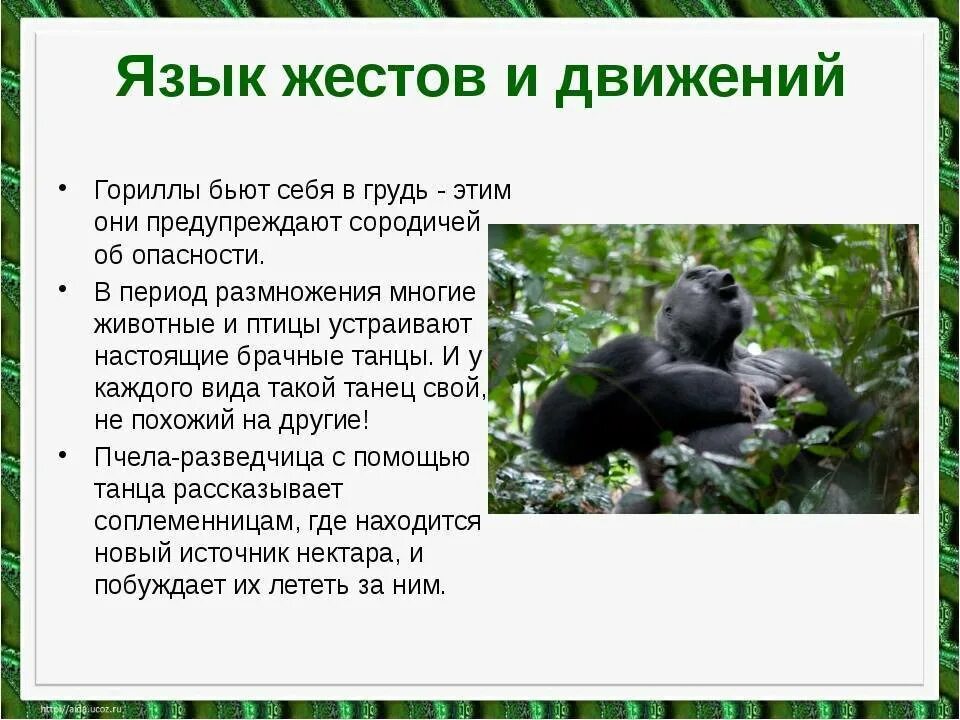 Язык жестов и движений

• Гориллы бьют себя в грудь - этим они предупреждают сородичей об опасности.

• В период размножения многие животные и птицы устраивают настоящие брачные танцы. И у каждого вида такой танец свой, не похожий на другие!

• Пчела-разведчица с помощью танца рассказывает соплеменницам, где находится новый источник нектара, и побуждает их лететь за ним.

http://aida.ucoz.ru